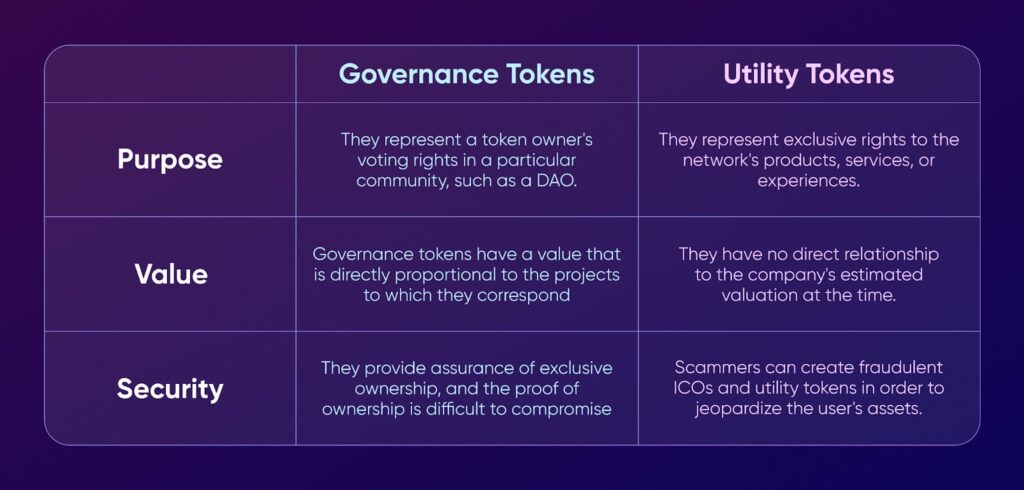 | | Governance Tokens | Utility Tokens |
|---|---|---|
| Purpose | They represent a token owner's voting rights in a particular community, such as a DAO. | They represent exclusive rights to the network's products, services, or experiences. |
| Value | Governance tokens have a value that is directly proportional to the projects to which they correspond | They have no direct relationship to the company's estimated valuation at the time. |
| Security | They provide assurance of exclusive ownership, and the proof of ownership is difficult to compromise | Scammers can create fraudulent ICOs and utility tokens in order to jeopardize the user's assets. |